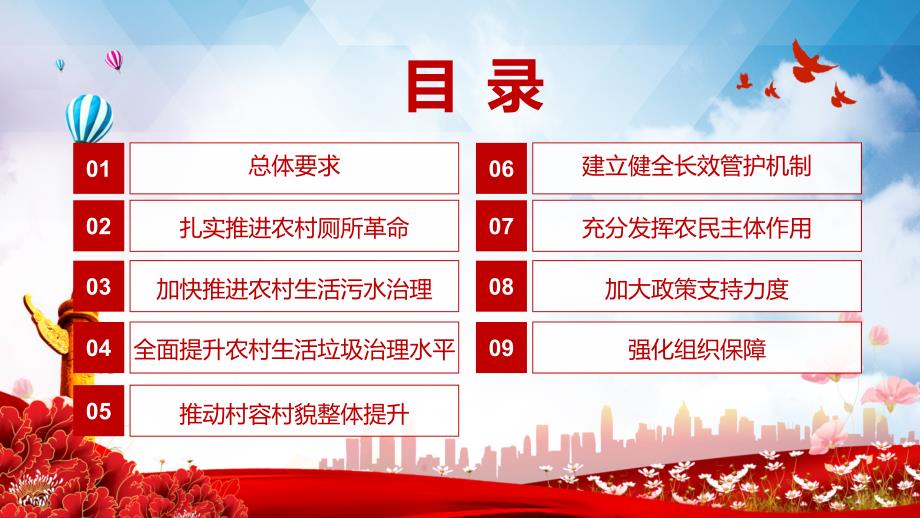 目录

01 总体要求

02 扎实推进农村厕所革命

03 加快推进农村生活污水治理

04 全面提升农村生活垃圾治理水平

05 推动村容村貌整体提升

06 建立健全长效管护机制

07 充分发挥农民主体作用

08 加大政策支持力度

09 强化组织保障